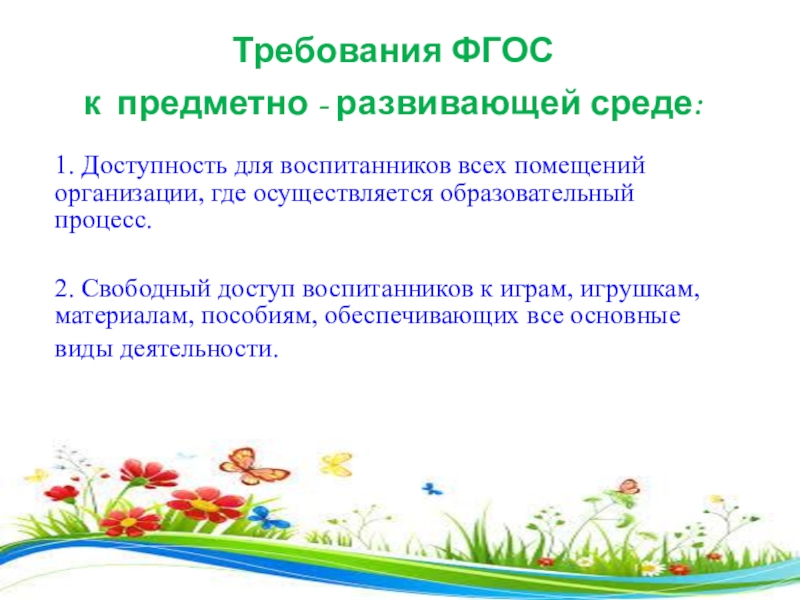 Требования ФГОС
к предметно - развивающей среде:

1. Доступность для воспитанников всех помещений организации, где осуществляется образовательный процесс.

2. Свободный доступ воспитанников к играм, игрушкам, материалам, пособиям, обеспечивающих все основные виды деятельности.